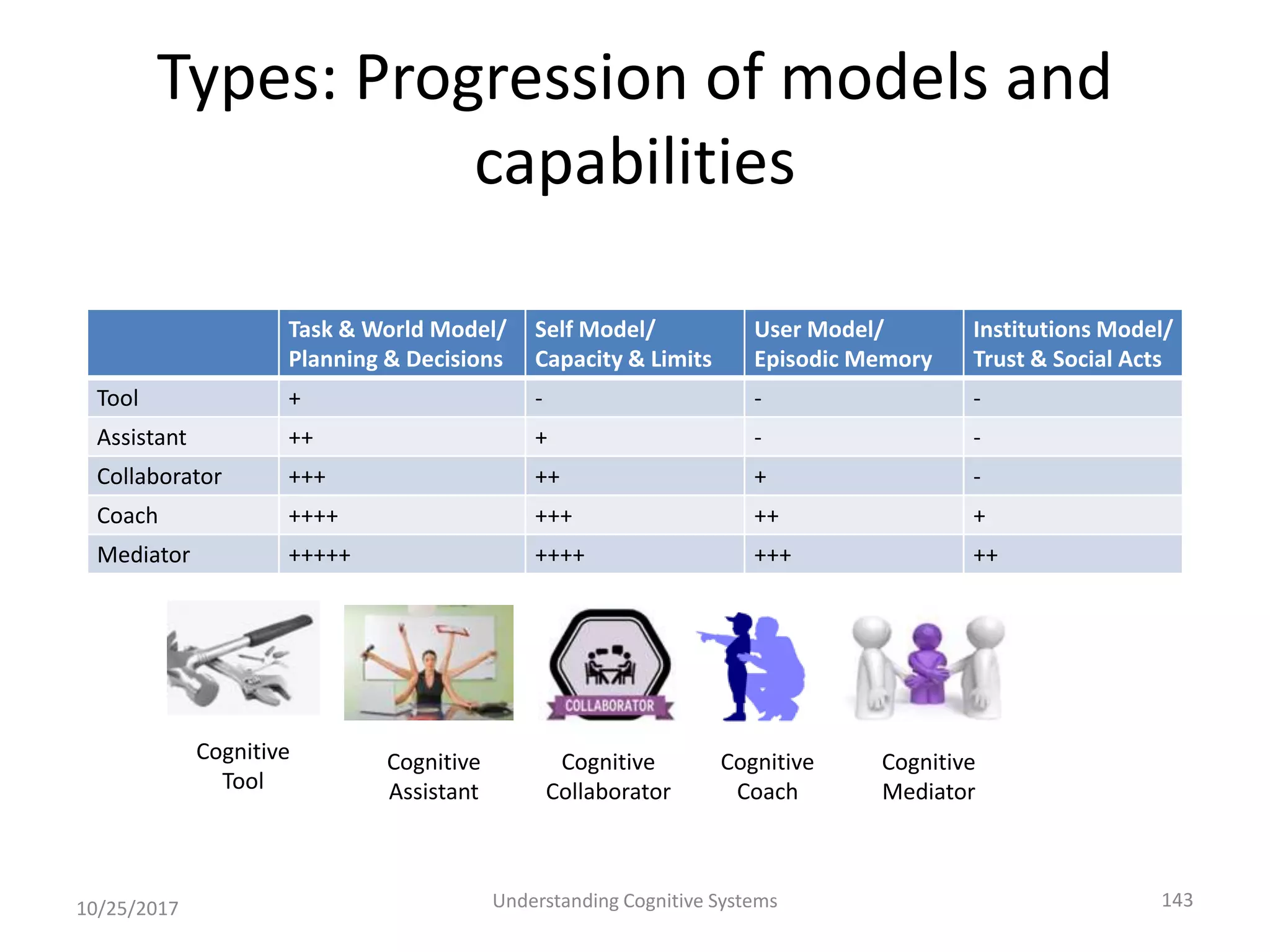 Types: Progression of models and capabilities

| | Task & World Model/ Planning & Decisions | Self Model/ Capacity & Limits | User Model/ Episodic Memory | Institutions Model/ Trust & Social Acts |
|---|---|---|---|---|
| Tool | + | - | - | - |
| Assistant | ++ | + | - | - |
| Collaborator | +++ | ++ | + | - |
| Coach | ++++ | +++ | ++ | + |
| Mediator | +++++ | ++++ | +++ | ++ |

COLLABORATOR

Cognitive Tool

Cognitive Assistant

Cognitive Collaborator

Cognitive Coach

Cognitive Mediator

10/25/2017

Understanding Cognitive Systems

143